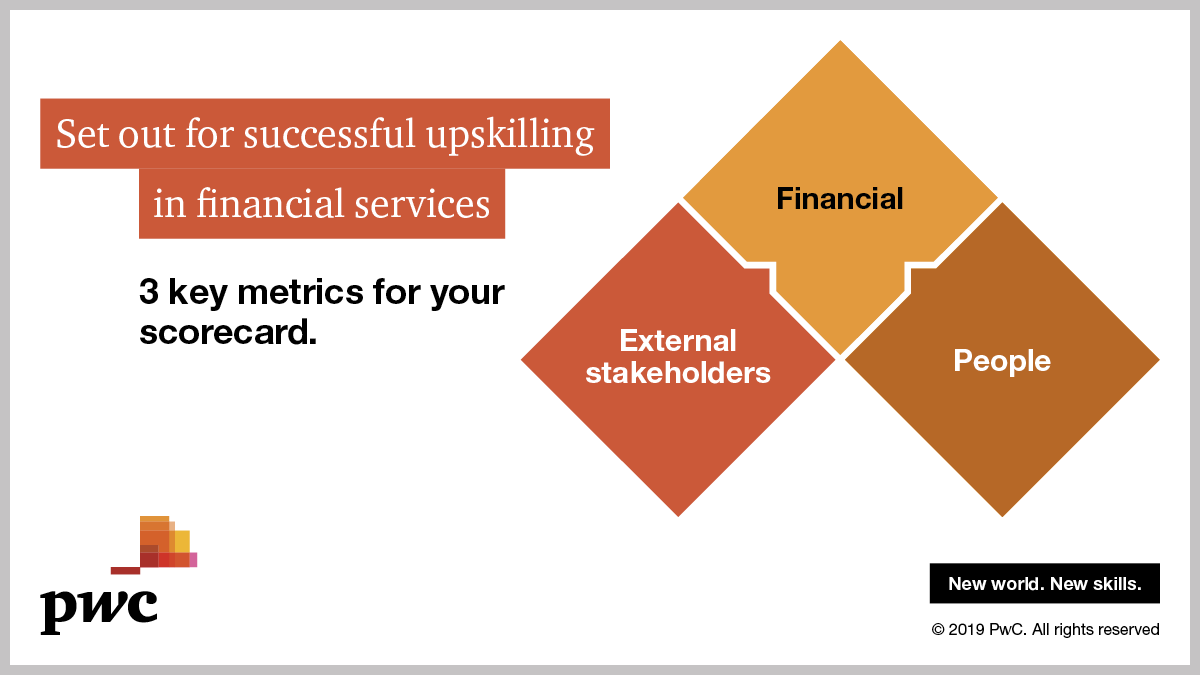 Set out for successful upskilling in financial services

3 key metrics for your scorecard.

Financial

External stakeholders

People

pwc

New world. New skills.

© 2019 PwC. All rights reserved